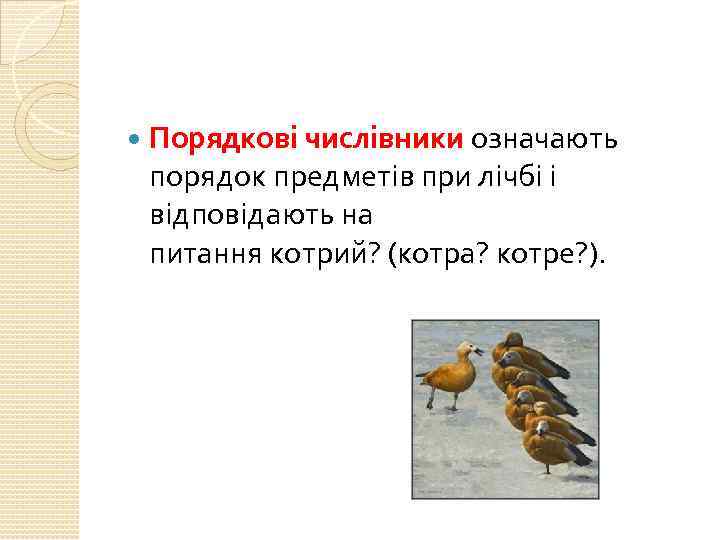 Порядкові числівники означають порядок предметів при лічбі і відповідають на питання котрий? (котра? котре?).